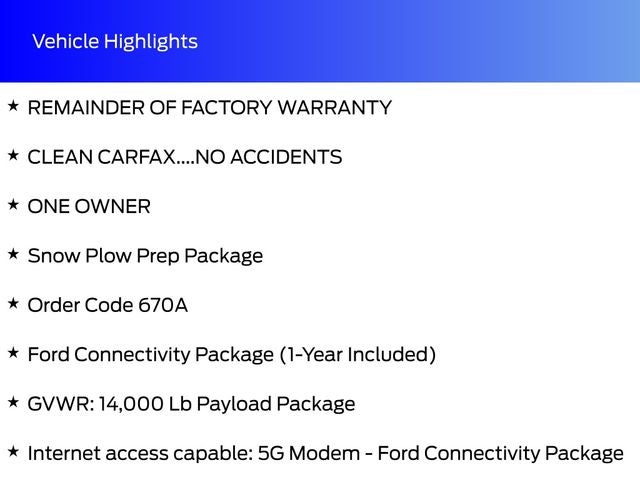 Vehicle Highlights

★ REMAINDER OF FACTORY WARRANTY

★ CLEAN CARFAX....NO ACCIDENTS

★ ONE OWNER

★ Snow Plow Prep Package

★ Order Code 670A

★ Ford Connectivity Package (1-Year Included)

★ GVWR: 14,000 Lb Payload Package

★ Internet access capable: 5G Modem - Ford Connectivity Package